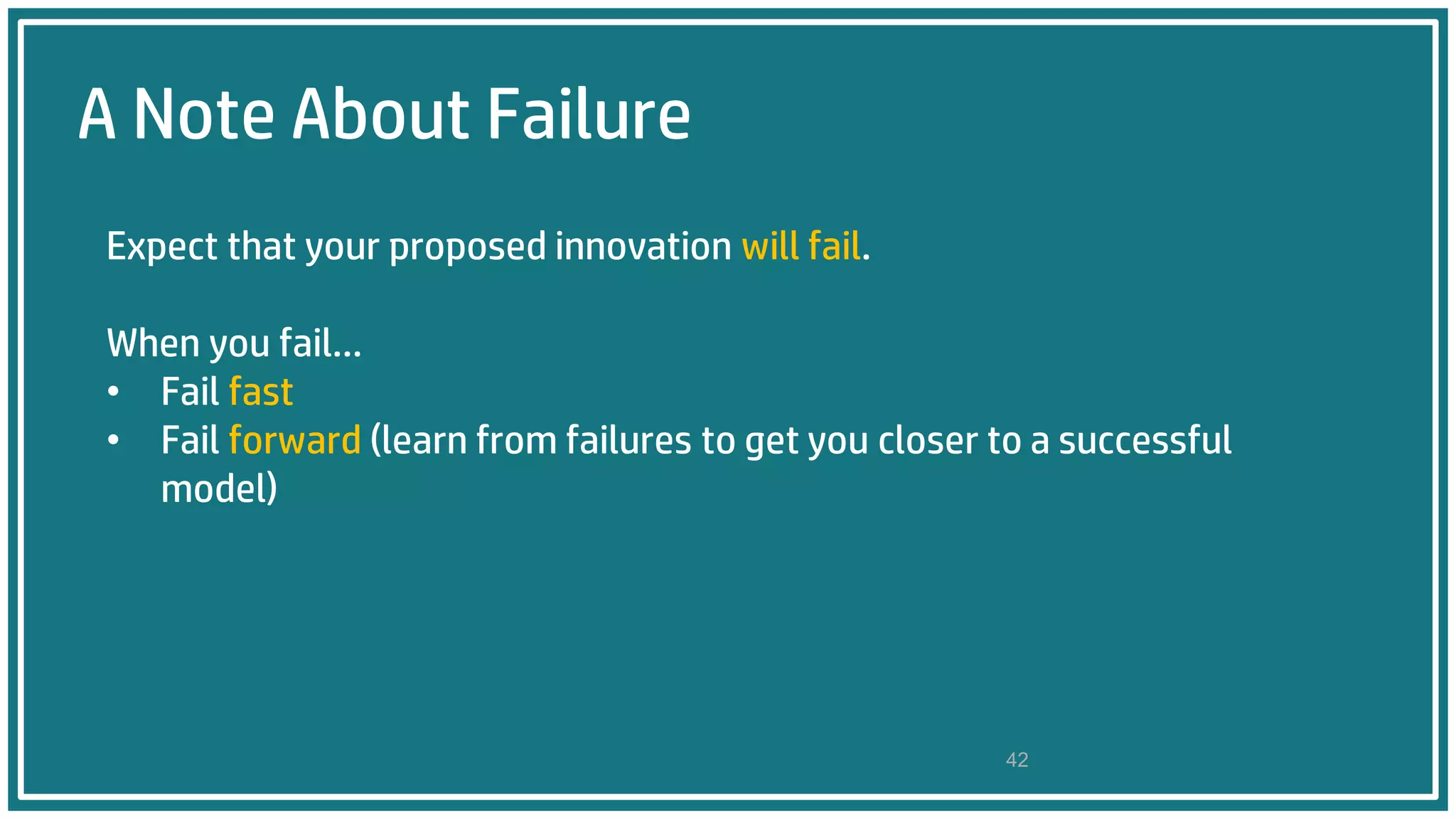 A Note About Failure

Expect that your proposed innovation will fail.

When you fail…
• Fail fast
• Fail forward (learn from failures to get you closer to a successful model)

42